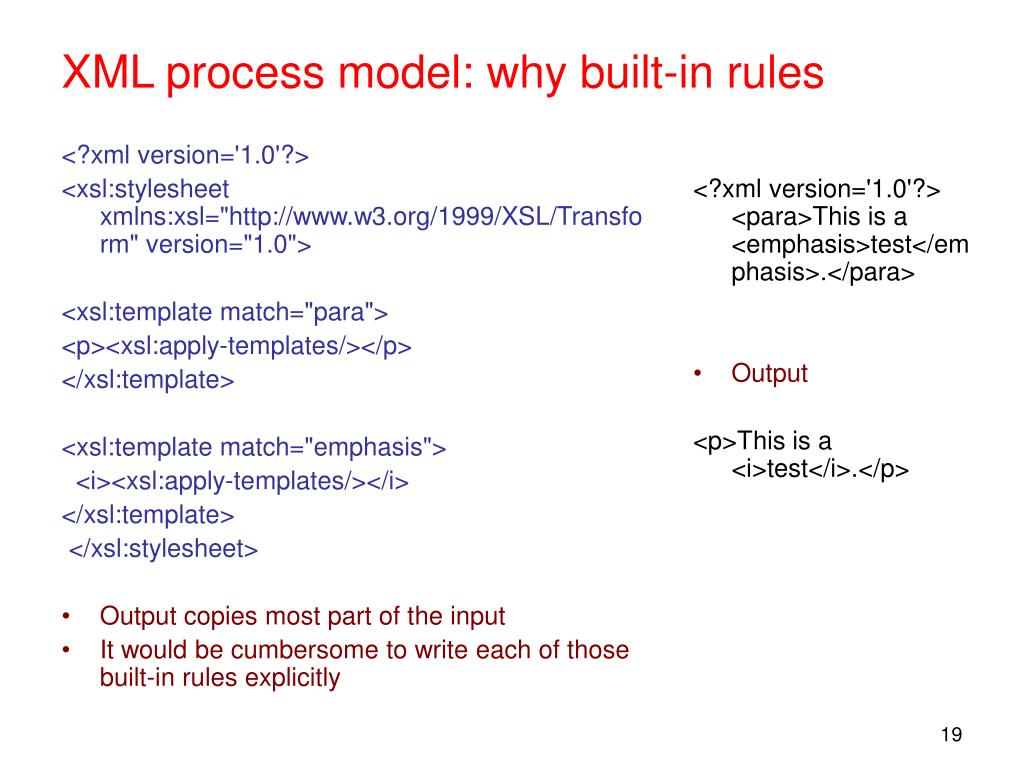 XML process model: why built-in rules

<?xml version='1.0'?>
<xsl:stylesheet xmlns:xsl="http://www.w3.org/1999/XSL/Transform" version="1.0">

<xsl:template match="para">
<p><xsl:apply-templates/></p>
</xsl:template>

<xsl:template match="emphasis">
<i><xsl:apply-templates/></i>
</xsl:template>
</xsl:stylesheet>

• Output copies most part of the input
• It would be cumbersome to write each of those built-in rules explicitly

<?xml version='1.0'?>
<para>This is a <emphasis>test</emphasis>.</para>

• Output

<p>This is a <i>test</i>.</p>

19